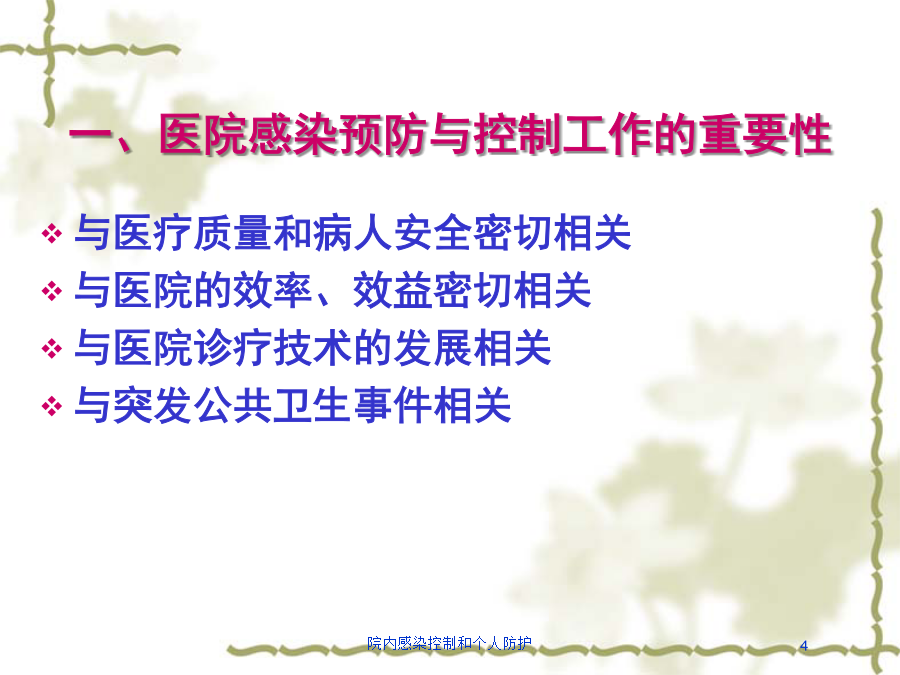 一、医院感染预防与控制工作的重要性

❖ 与医疗质量和病人安全密切相关
❖ 与医院的效率、效益密切相关
❖ 与医院诊疗技术的发展相关
❖ 与突发公共卫生事件相关

院内感染控制和个人防护

4